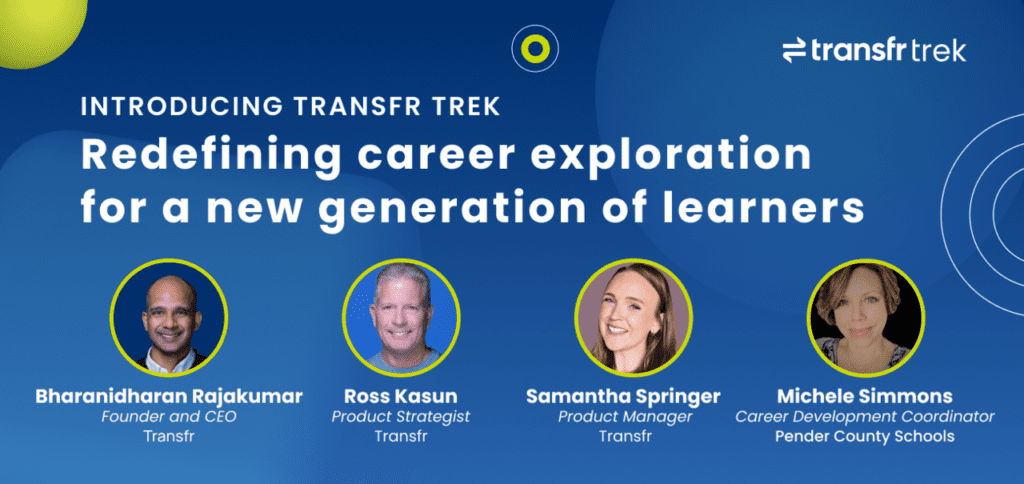 transfr trek

INTRODUCING TRANSFR TREK

Redefining career exploration for a new generation of learners

Bharanidharan Rajakumar
Founder and CEO
Transfr

Ross Kasun
Product Strategist
Transfr

Samantha Springer
Product Manager
Transfr

Michele Simmons
Career Development Coordinator
Pender County Schools